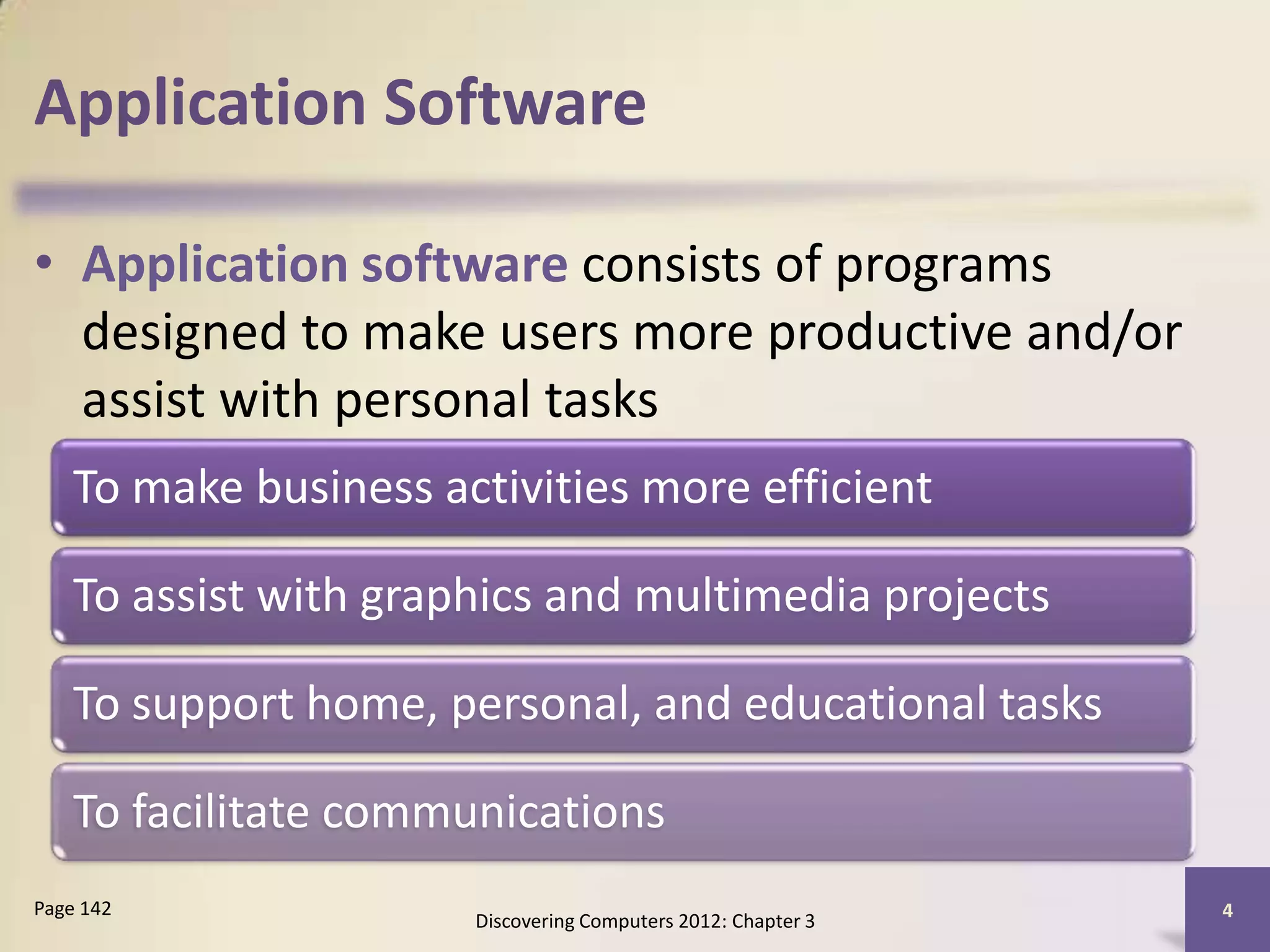 Application Software

• Application software consists of programs designed to make users more productive and/or assist with personal tasks

To make business activities more efficient

To assist with graphics and multimedia projects

To support home, personal, and educational tasks

To facilitate communications

Page 142

Discovering Computers 2012: Chapter 3

4